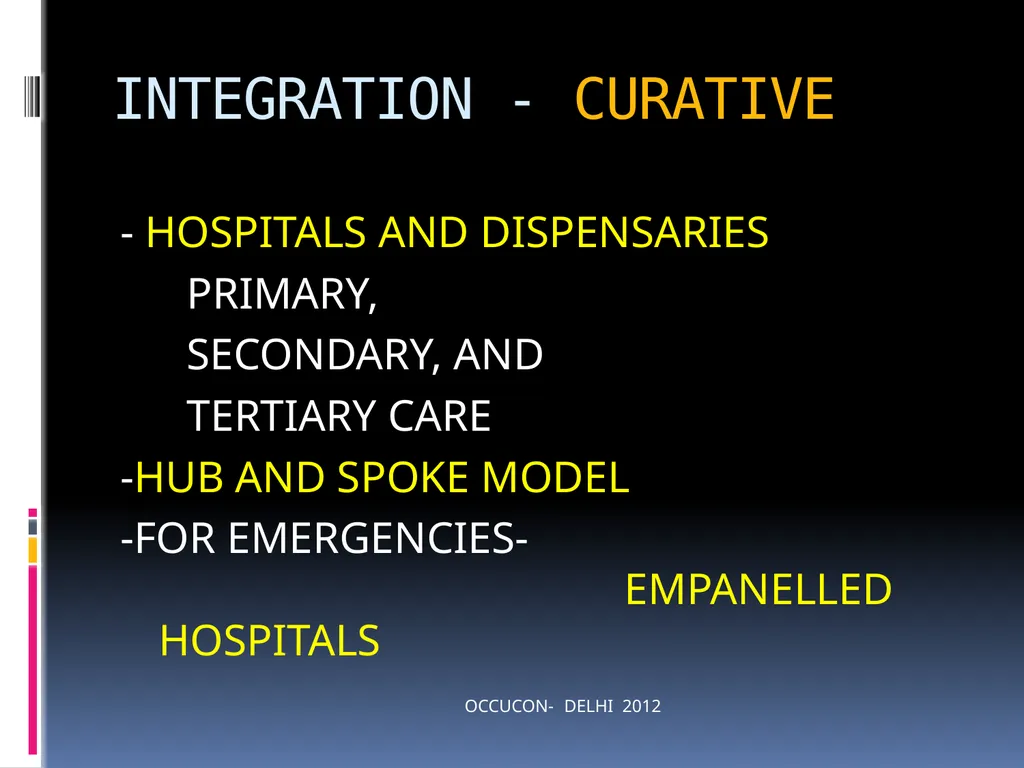 INTEGRATION - CURATIVE

- HOSPITALS AND DISPENSARIES
PRIMARY,
SECONDARY, AND
TERTIARY CARE
-HUB AND SPOKE MODEL
-FOR EMERGENCIES-
EMPANELLED HOSPITALS

OCCUCON- DELHI 2012